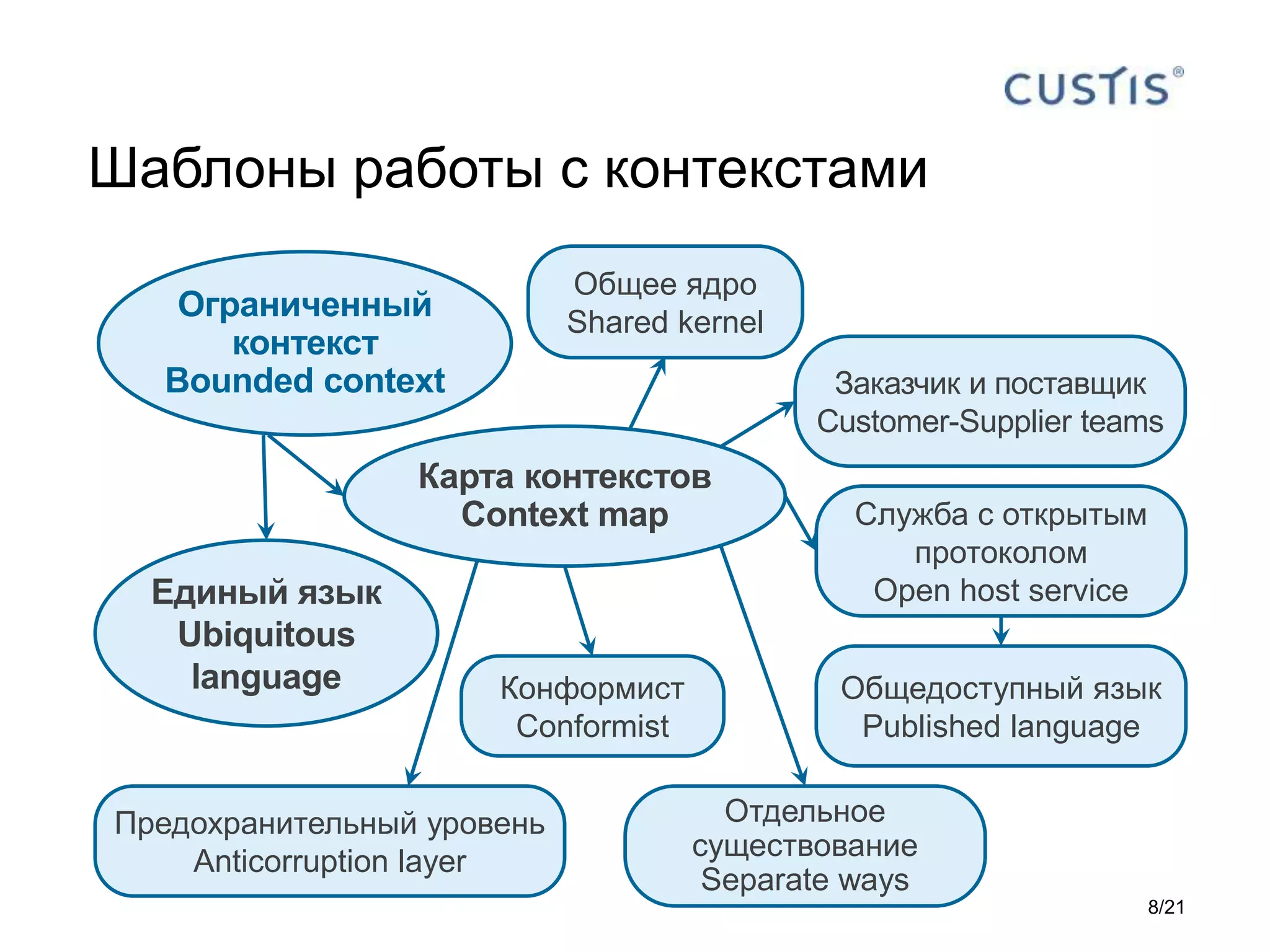 CUSTIS®

Шаблоны работы с контекстами

Ограниченный контекст
Bounded context

Общее ядро
Shared kernel

Заказчик и поставщик
Customer-Supplier teams

Карта контекстов
Context map

Служба с открытым протоколом
Open host service

Единый язык
Ubiquitous language

Конформист
Conformist

Общедоступный язык
Published language

Предохранительный уровень
Anticorruption layer

Отдельное существование
Separate ways

8/21